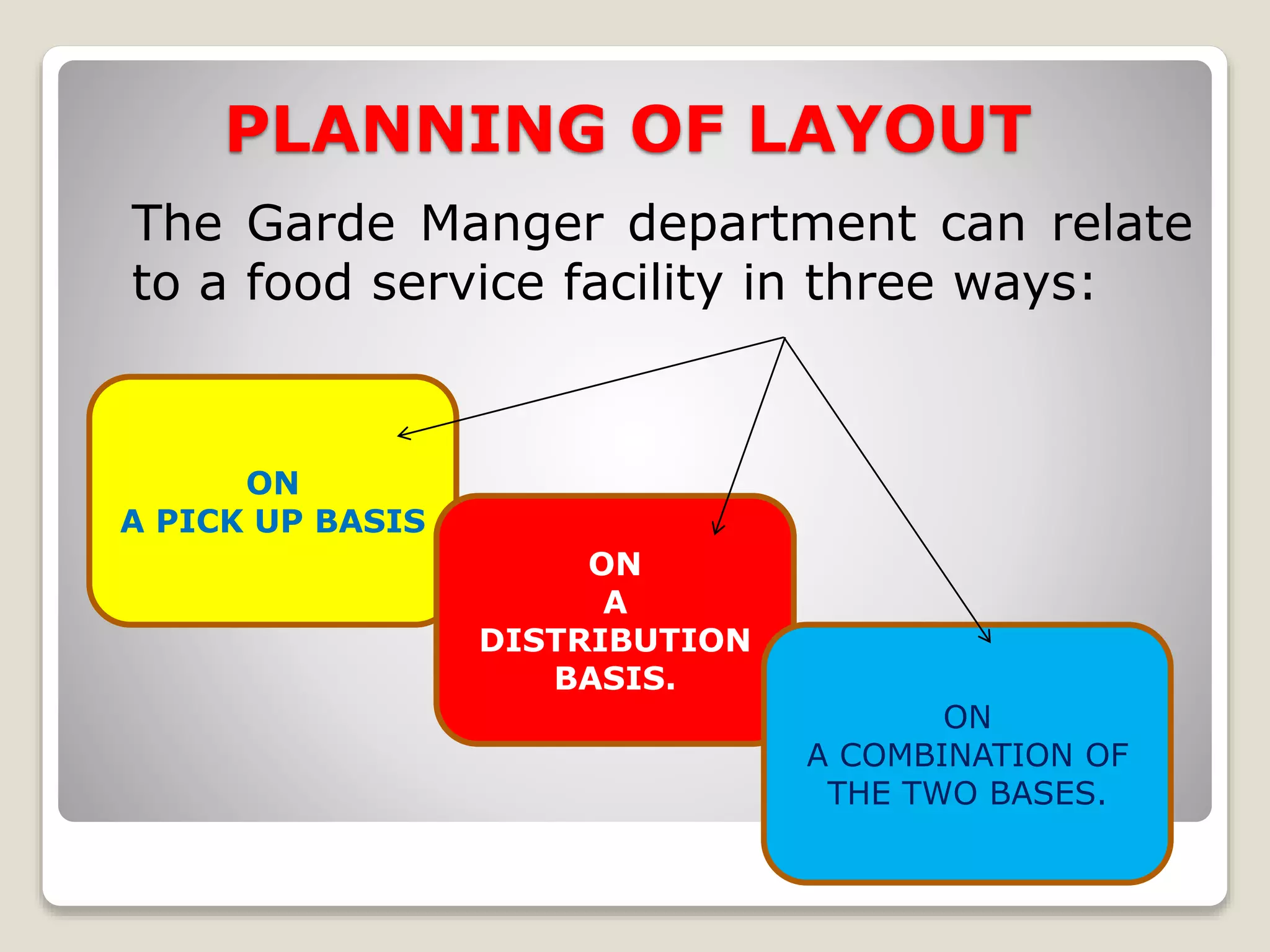 PLANNING OF LAYOUT

The Garde Manger department can relate to a food service facility in three ways:

ON
A PICK UP BASIS

ON
A
DISTRIBUTION
BASIS.

ON
A COMBINATION OF
THE TWO BASES.